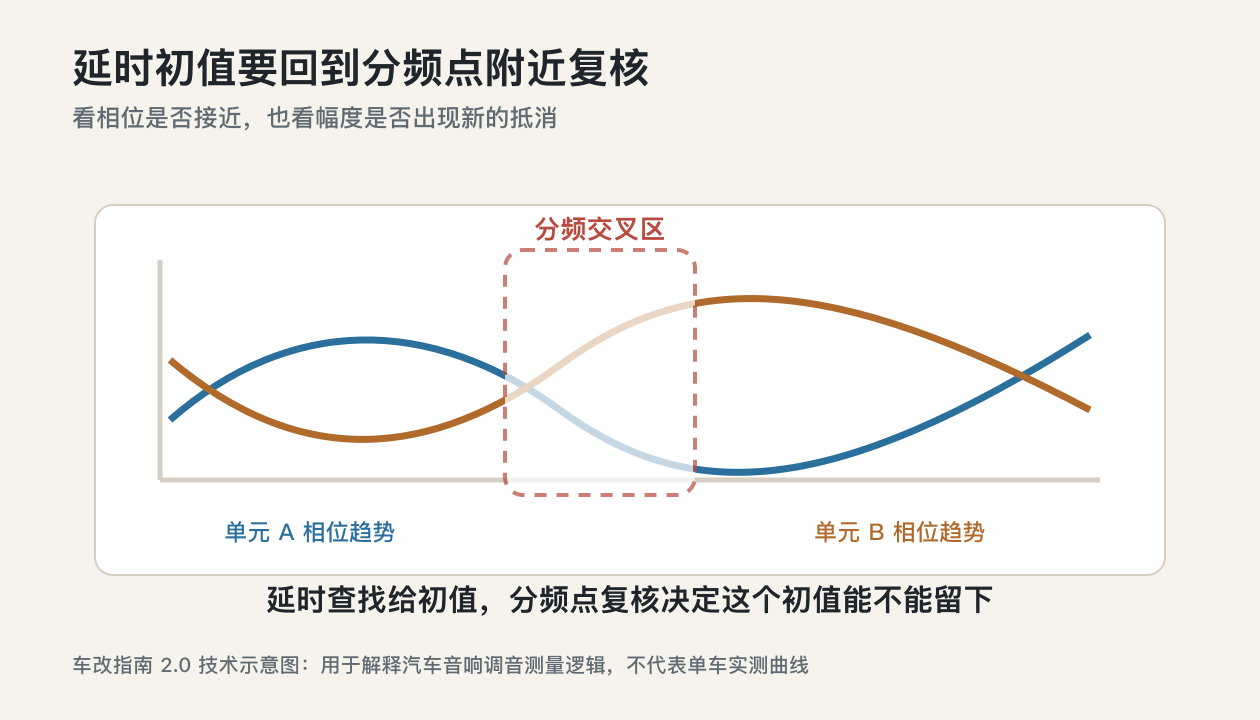 延时初值要回到分频点附近复核

看相位是否接近，也看幅度是否出现新的抵消

分频交叉区

单元 A 相位趋势

单元 B 相位趋势

延时查找给初值，分频点复核决定这个初值能不能留下

车改指南 2.0 技术示意图：用于解释汽车音响调音测量逻辑，不代表单车实测曲线